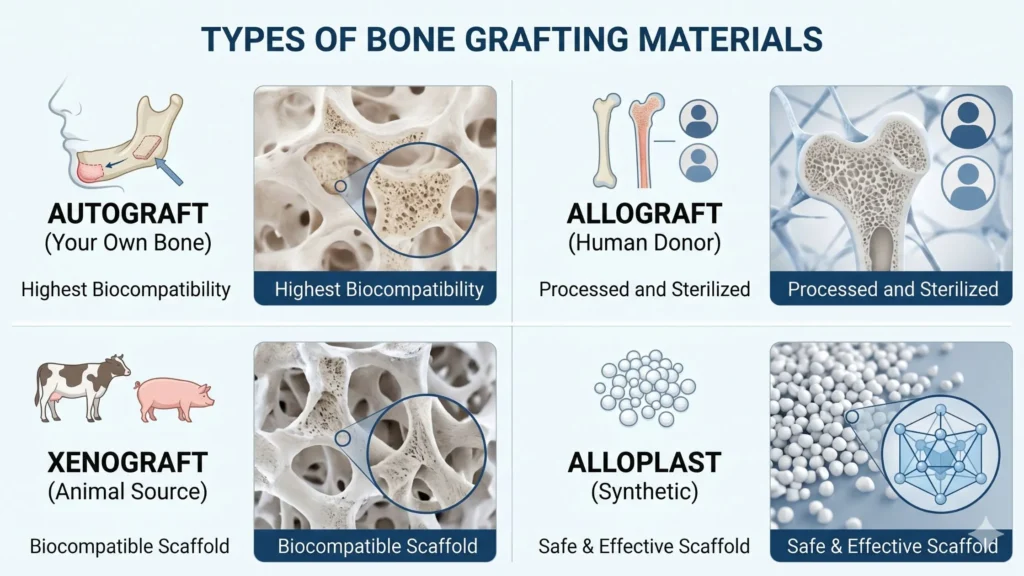 TYPES OF BONE GRAFTING MATERIALS

AUTOGRAFT
(Your Own Bone)

Highest Biocompatibility

Highest Biocompatibility

ALLOGRAFT
(Human Donor)

Processed and Sterilized

Processed and Sterilized

XENOGRAFT
(Animal Source)

Biocompatible Scaffold

Biocompatible Scaffold

ALLOPLAST
(Synthetic)

Safe & Effective Scaffold

Safe & Effective Scaffold